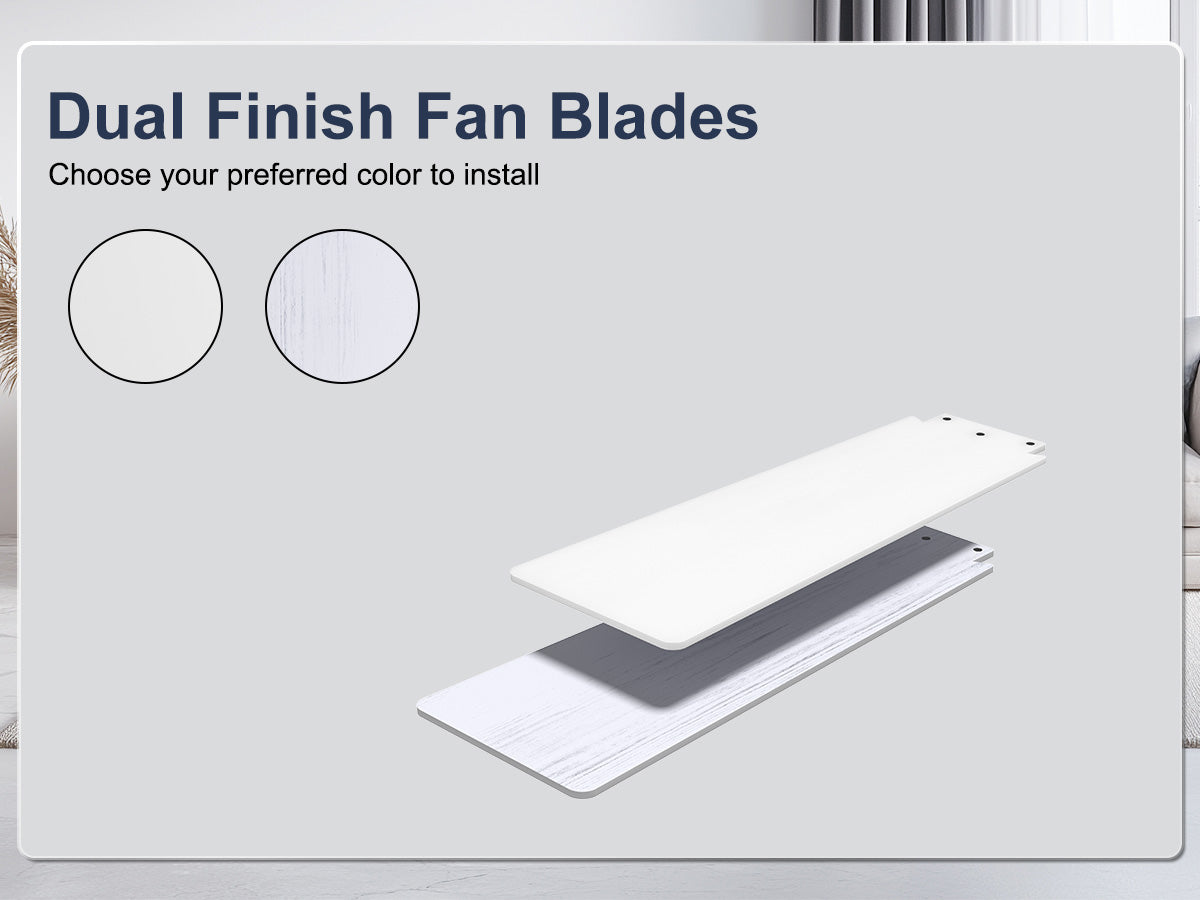 Dual Finish Fan Blades
Choose your preferred color to install